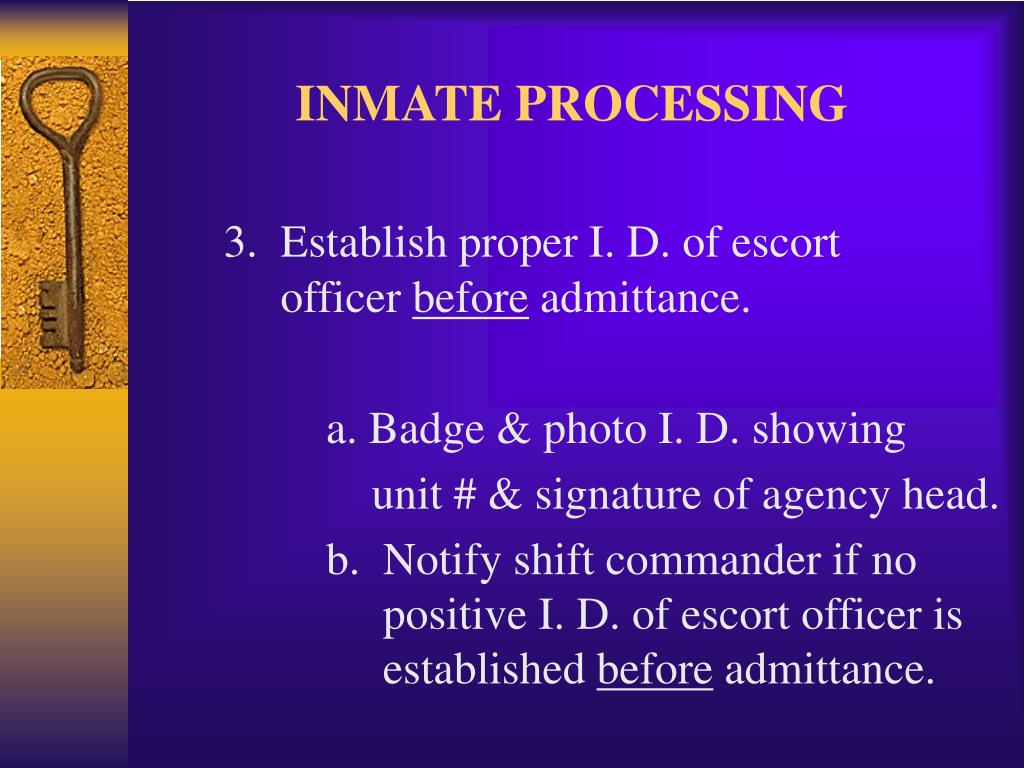 INMATE PROCESSING

3. Establish proper I. D. of escort officer before admittance.

a. Badge & photo I. D. showing unit # & signature of agency head.

b. Notify shift commander if no positive I. D. of escort officer is established before admittance.